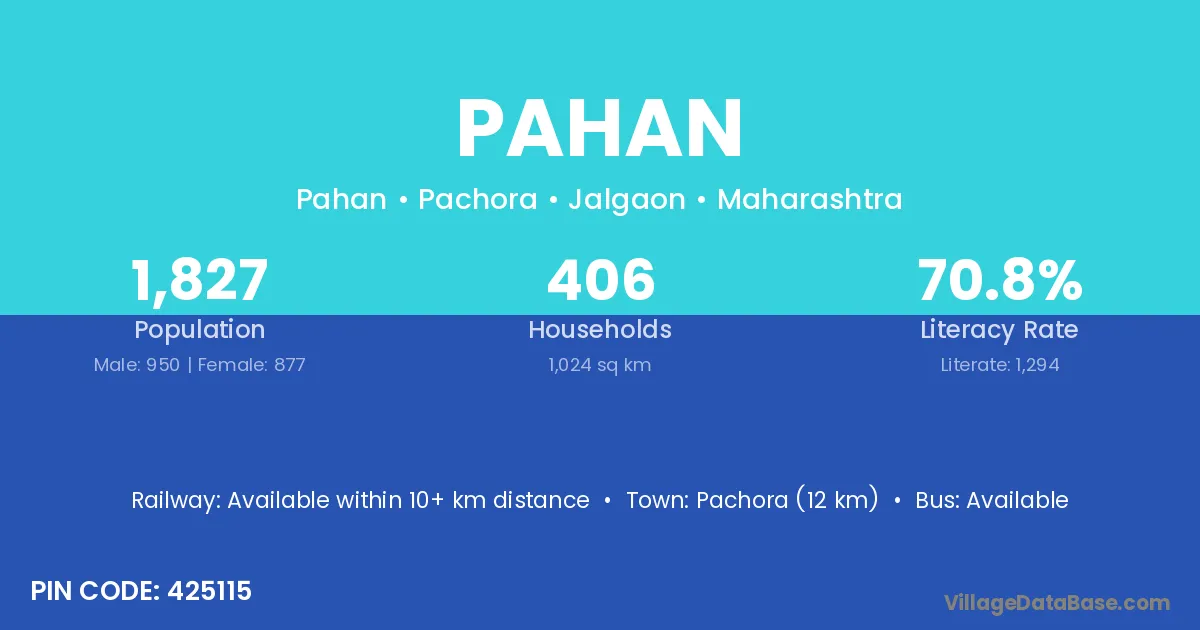 PAHAN

Pahan • Pachora • Jalgaon • Maharashtra

1,827
Population
Male: 950 | Female: 877

406
Households
1,024 sq km

70.8%
Literacy Rate
Literate: 1,294

Railway: Available within 10+ km distance • Town: Pachora (12 km) • Bus: Available

PIN CODE: 425115

VillageDataBase.com